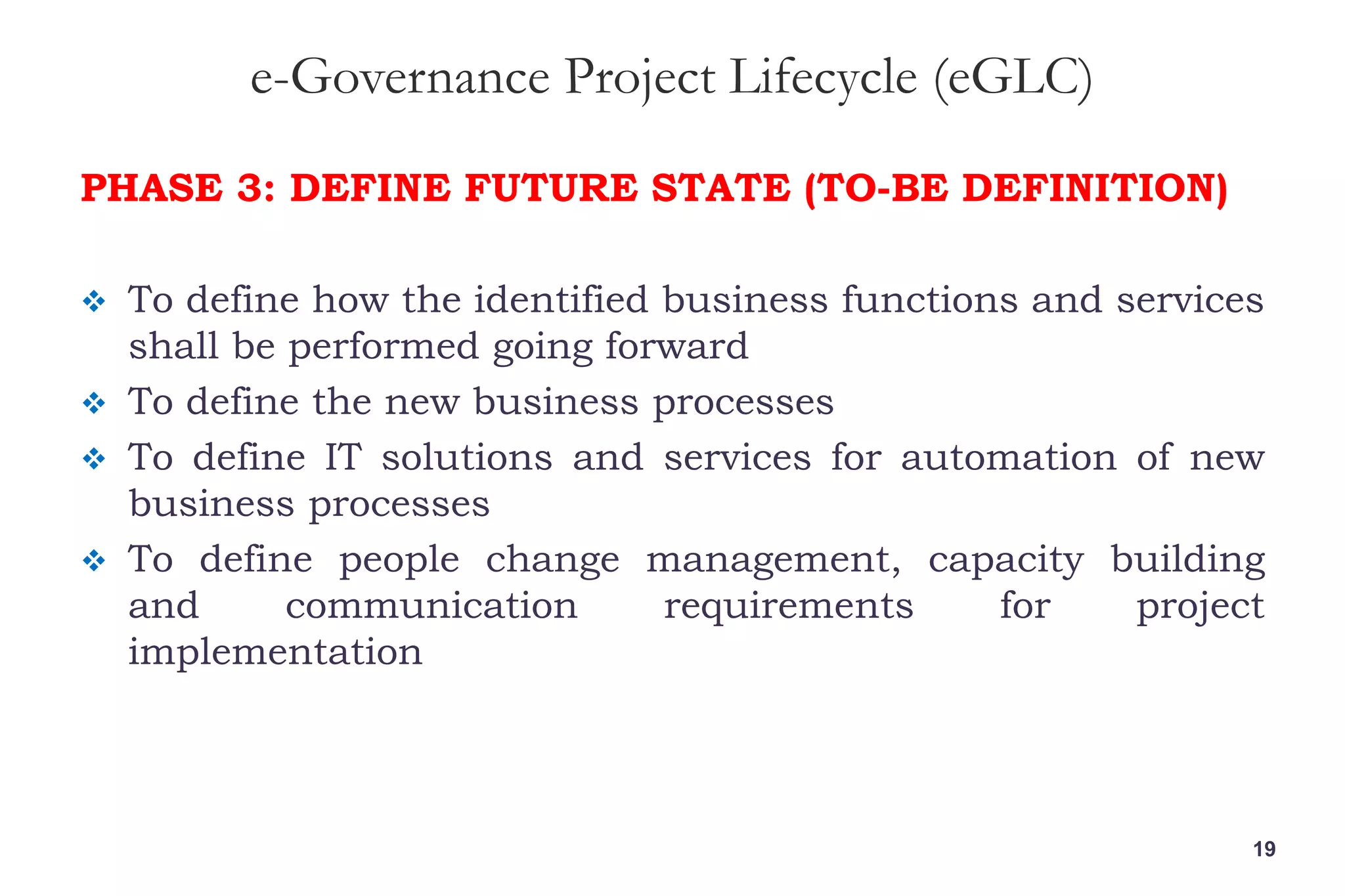 e-Governance Project Lifecycle (eGLC)

PHASE 3: DEFINE FUTURE STATE (TO-BE DEFINITION)

❖ To define how the identified business functions and services shall be performed going forward
❖ To define the new business processes
❖ To define IT solutions and services for automation of new business processes
❖ To define people change management, capacity building and communication requirements for project implementation

19